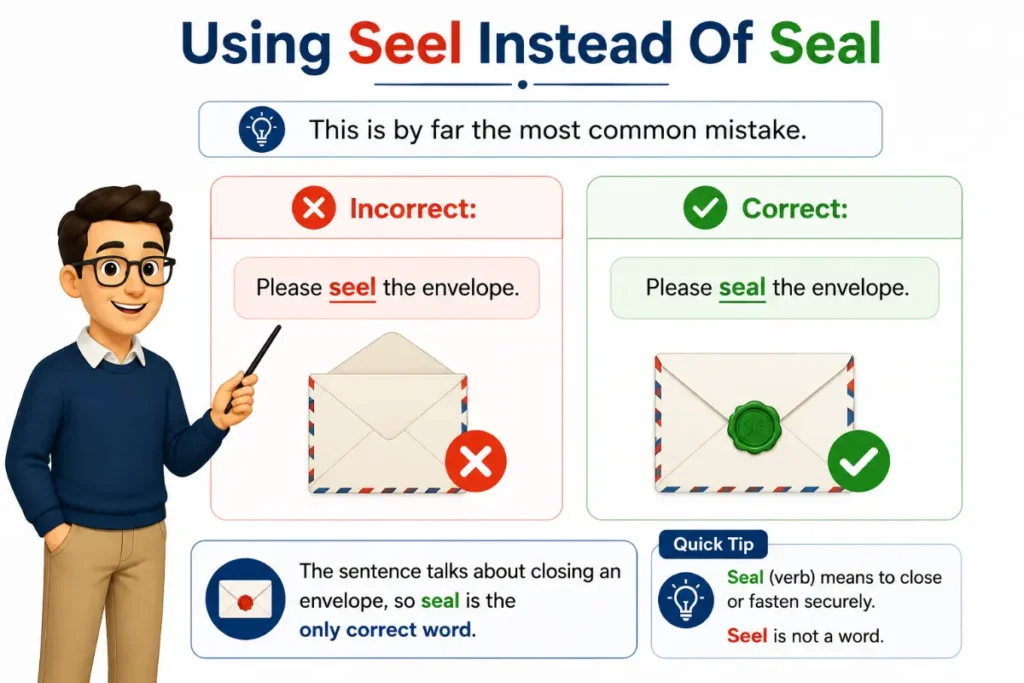 Using Seel Instead Of Seal

This is by far the most common mistake.

Incorrect:

Please seel the envelope.

Correct:

Please seal the envelope.

The sentence talks about closing an envelope, so seal is the only correct word.

Quick Tip

Seal (verb) means to close or fasten securely.

Seel is not a word.